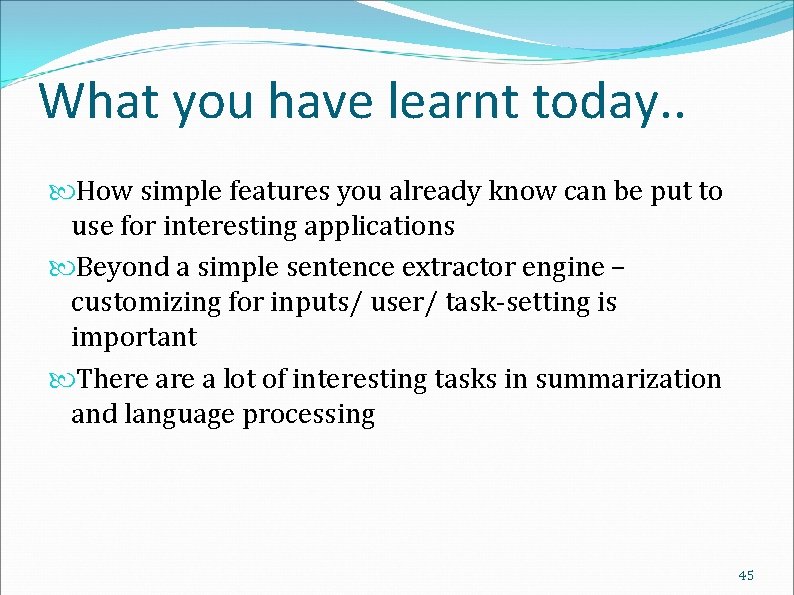 What you have learnt today..

How simple features you already know can be put to use for interesting applications

Beyond a simple sentence extractor engine – customizing for inputs/ user/ task-setting is important

There are a lot of interesting tasks in summarization and language processing

45